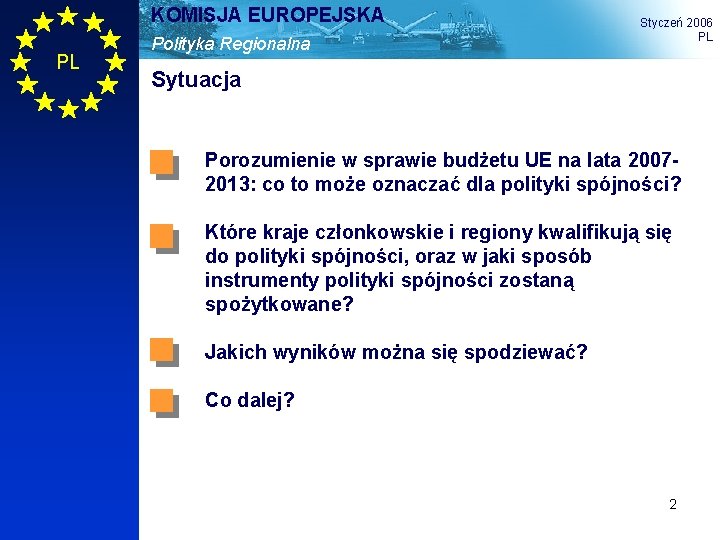 PL

KOMISJA EUROPEJSKA
Polityka Regionalna

Styczeń 2006
PL

Sytuacja

Porozumienie w sprawie budżetu UE na lata 2007-2013: co to może oznaczać dla polityki spójności?

Które kraje członkowskie i regiony kwalifikują się do polityki spójności, oraz w jaki sposób instrumenty polityki spójności zostaną spożytkowane?

Jakich wyników można się spodziewać?

Co dalej?

2